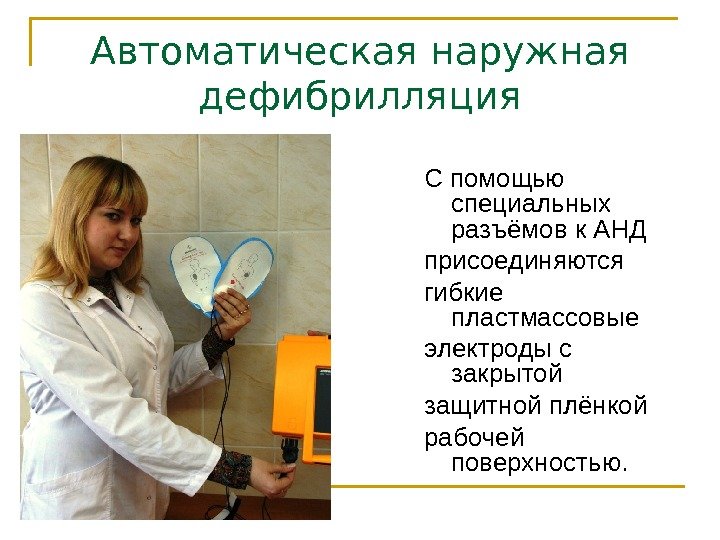 Автоматическая наружная дефибрилляция

С помощью специальных разъёмов к АНД

присоединяются

гибкие пластмассовые

электроды с закрытой

защитной плёнкой

рабочей поверхностью.